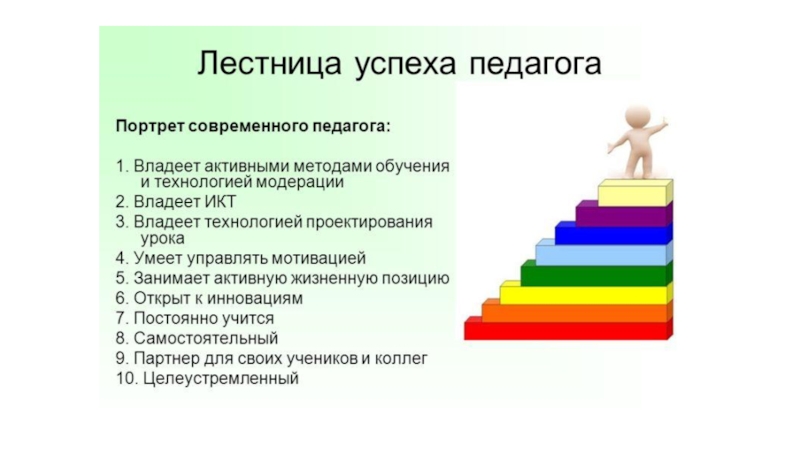 Лестница успеха педагога

Портрет современного педагога:

1. Владеет активными методами обучения и технологией модерации
2. Владеет ИКТ
3. Владеет технологией проектирования урока
4. Умеет управлять мотивацией
5. Занимает активную жизненную позицию
6. Открыт к инновациям
7. Постоянно учится
8. Самостоятельный
9. Партнер для своих учеников и коллег
10. Целеустремленный